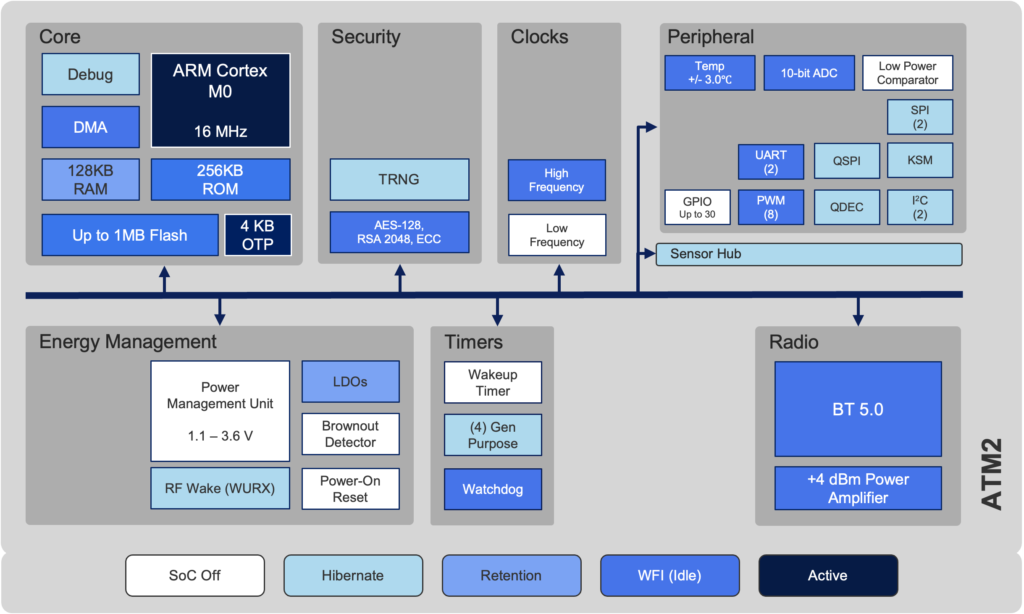 Core

Debug

ARM Cortex M0

16 MHz

DMA

128KB RAM

256KB ROM

Up to 1MB Flash

4 KB OTP

Security

TRNG

AES-128, RSA 2048, ECC

Clocks

High Frequency

Low Frequency

Peripheral

Temp +/- 3.0℃

10-bit ADC

Low Power Comparator

SPI (2)

UART (2)

QSPI

KSM

GPIO Up to 30

PWM (8)

QDEC

I²C (2)

Sensor Hub

Energy Management

Power Management Unit

1.1 – 3.6 V

LDOs

Brownout Detector

RF Wake (WURX)

Power-On Reset

Timers

Wakeup Timer

(4) Gen Purpose

Watchdog

Radio

BT 5.0

+4 dBm Power Amplifier

ATM2

SoC Off

Hibernate

Retention

WFI (Idle)

Active